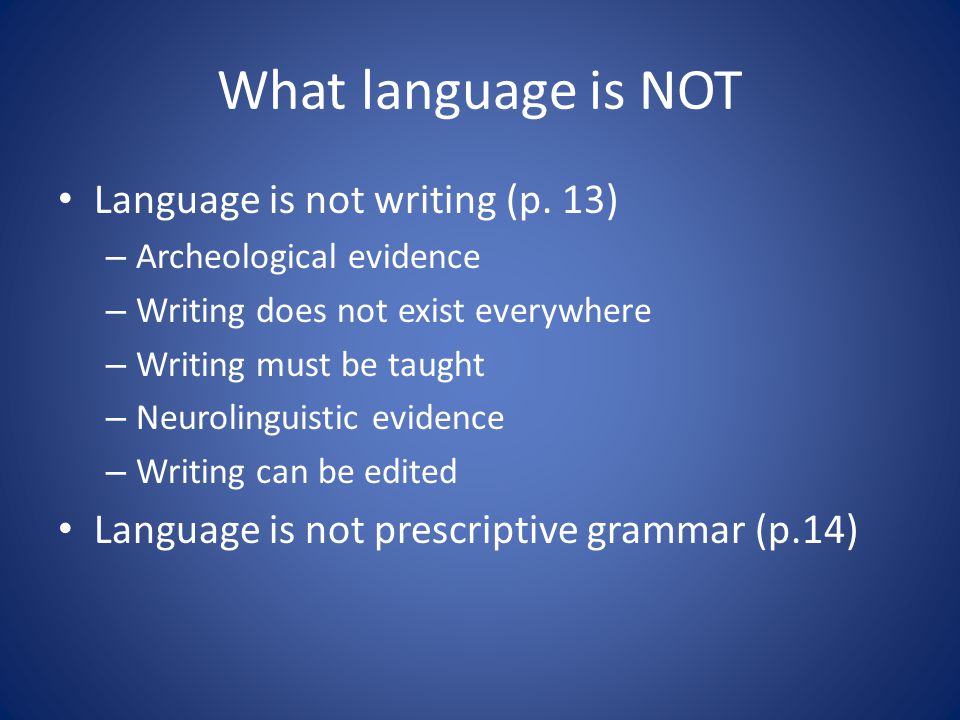 What language is NOT

• Language is not writing (p. 13)
  – Archeological evidence
  – Writing does not exist everywhere
  – Writing must be taught
  – Neurolinguistic evidence
  – Writing can be edited
• Language is not prescriptive grammar (p.14)